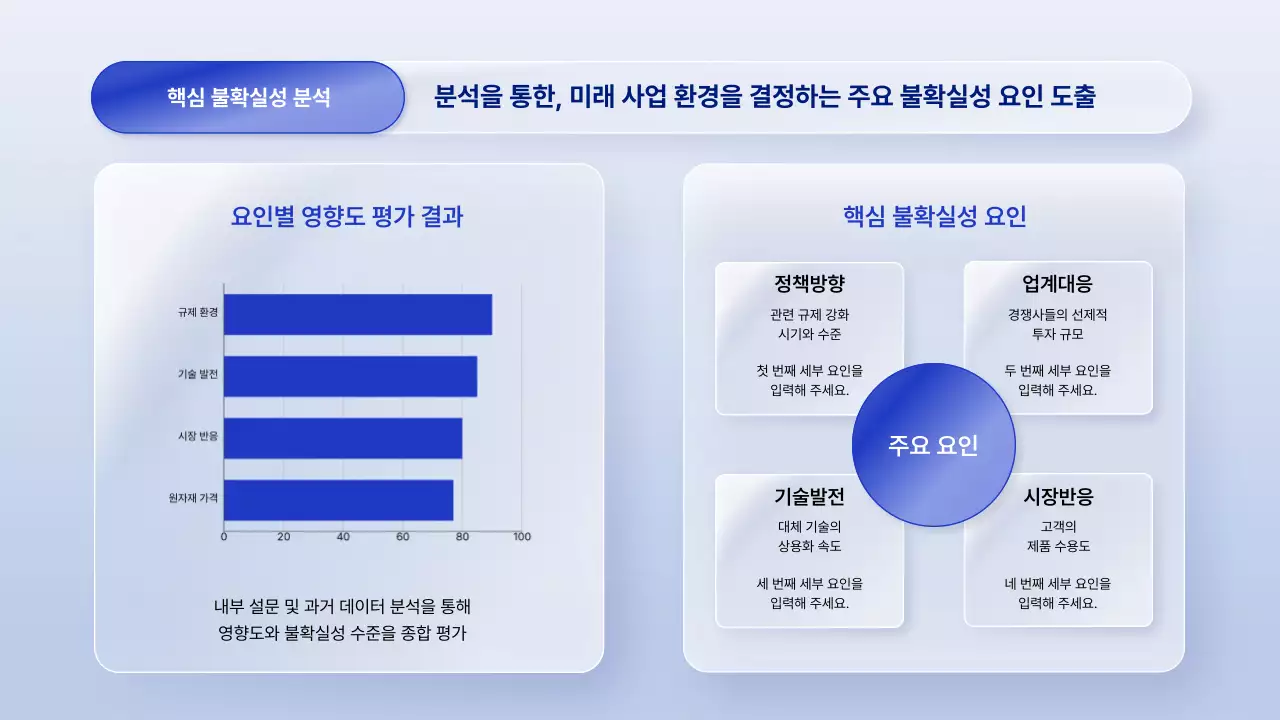 핵심 불확실성 분석

분석을 통한, 미래 사업 환경을 결정하는 주요 불확실성 요인 도출

요인별 영향도 평가 결과

규제 환경
기술 발전
시장 반응
원자재 가격

0 20 40 60 80 100

내부 설문 및 과거 데이터 분석을 통해 영향도와 불확실성 수준을 종합 평가

핵심 불확실성 요인

정책방향
관련 규제 강화 시기와 수준

첫 번째 세부 요인을 입력해 주세요.

업계대응
경쟁사들의 선제적 투자 규모

두 번째 세부 요인을 입력해 주세요.

주요 요인

기술발전
대체 기술의 상용화 속도

세 번째 세부 요인을 입력해 주세요.

시장반응
고객의 제품 수용도

네 번째 세부 요인을 입력해 주세요.